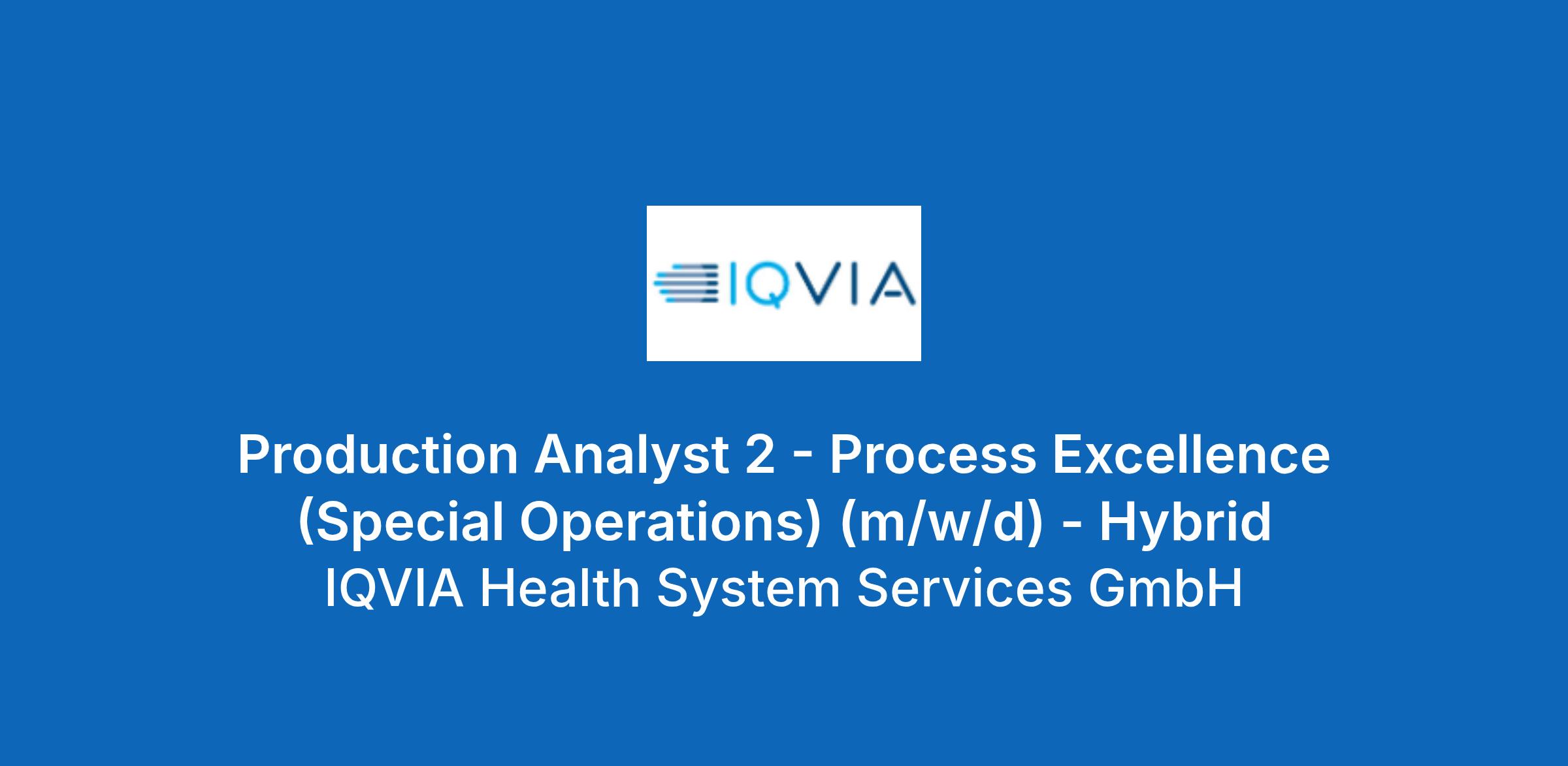 IQVIA

Production Analyst 2 - Process Excellence (Special Operations) (m/w/d) - Hybrid
IQVIA Health System Services GmbH